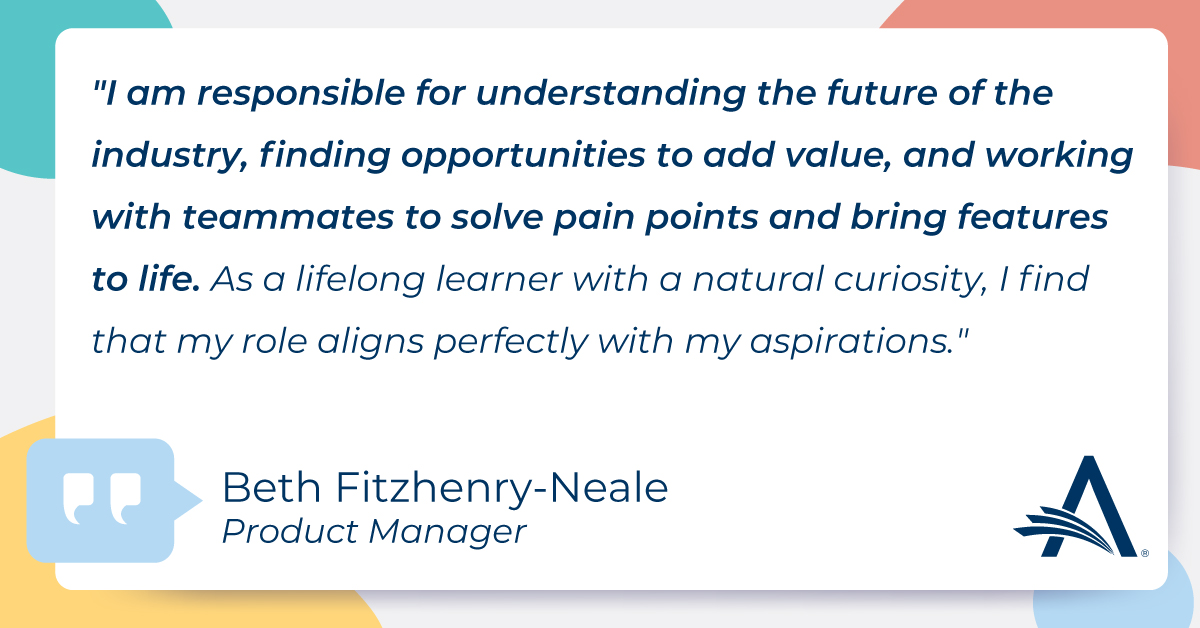 "I am responsible for understanding the future of the industry, finding opportunities to add value, and working with teammates to solve pain points and bring features to life. As a lifelong learner with a natural curiosity, I find that my role aligns perfectly with my aspirations."

Beth Fitzhenry-Neale
Product Manager